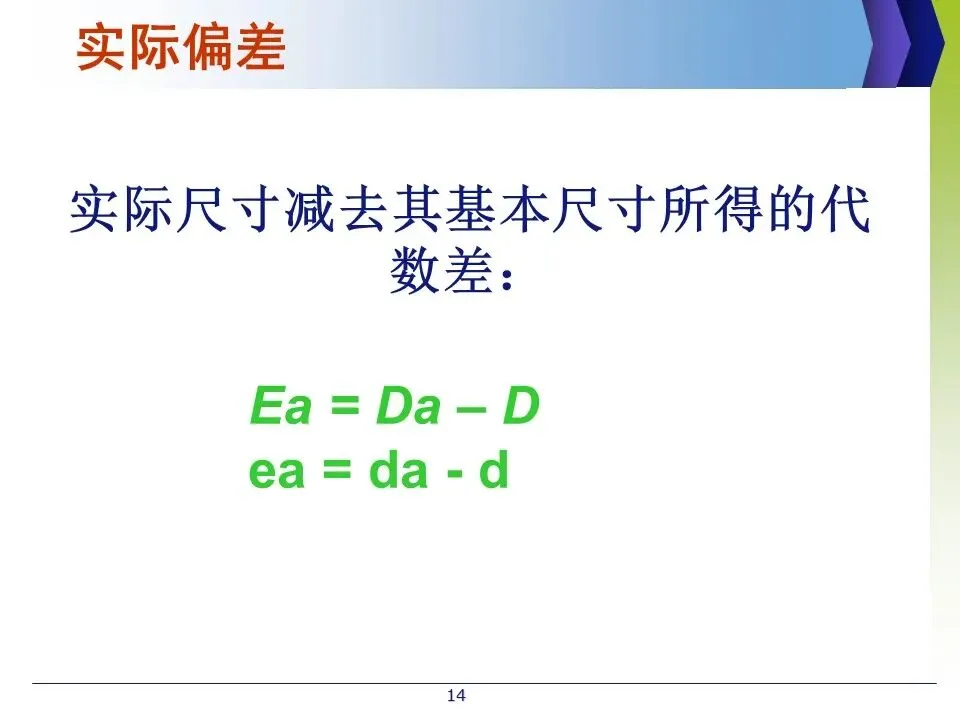 实际偏差

实际尺寸减去其基本尺寸所得的代数差：

$Ea = Da - D$
$ea = da - d$

14